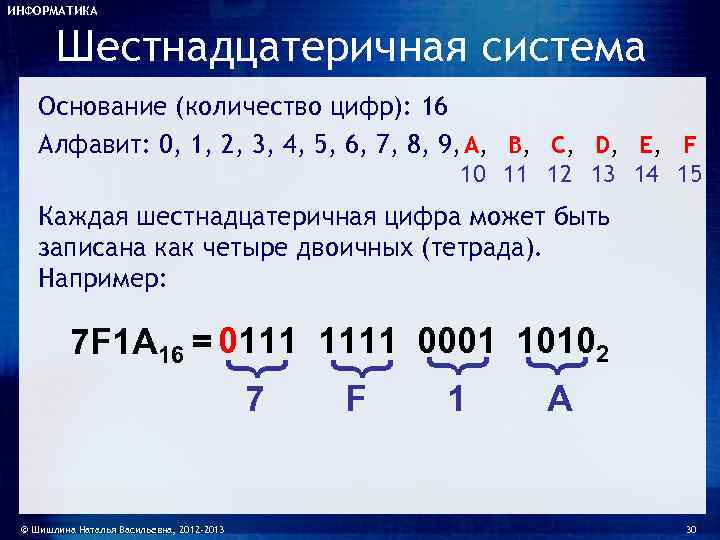 ИНФОРМАТИКА

Шестнадцатеричная система

Основание (количество цифр): 16

Алфавит: 0, 1, 2, 3, 4, 5, 6, 7, 8, 9, A, B, C, D, E, F
10 11 12 13 14 15

Каждая шестнадцатеричная цифра может быть записана как четыре двоичных (тетрада). Например:

$7F1A_{16} = 0111\ 1111\ 0001\ 1010_2$

7 F 1 A

© Шишлина Наталья Васильевна, 2012-2013

30